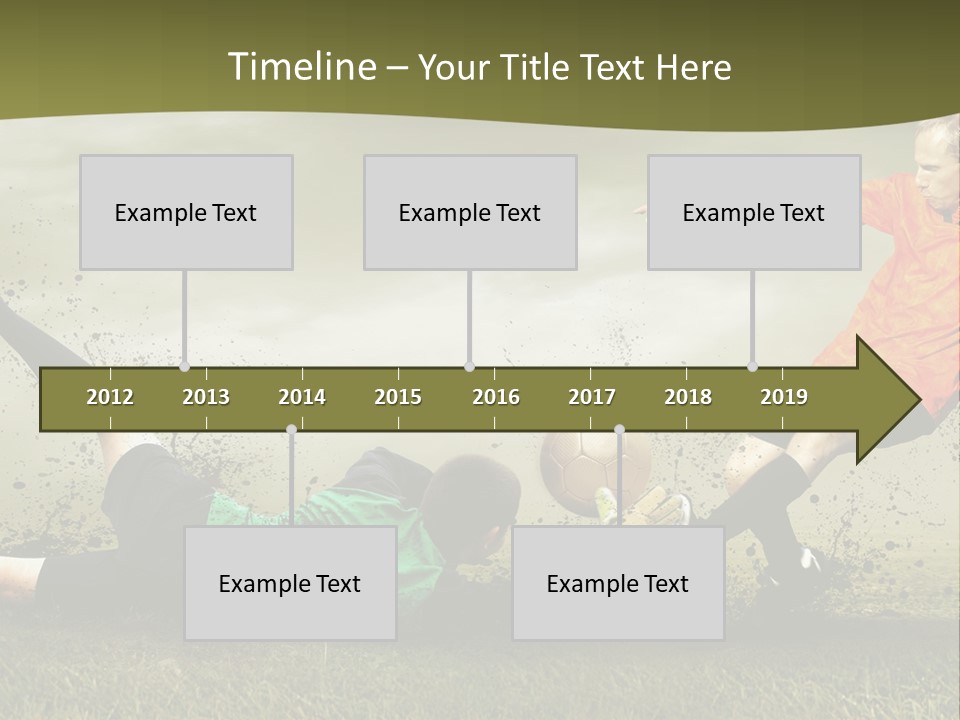 Timeline – Your Title Text Here

Example Text

Example Text

Example Text

2012 2013 2014 2015 2016 2017 2018 2019

Example Text

Example Text